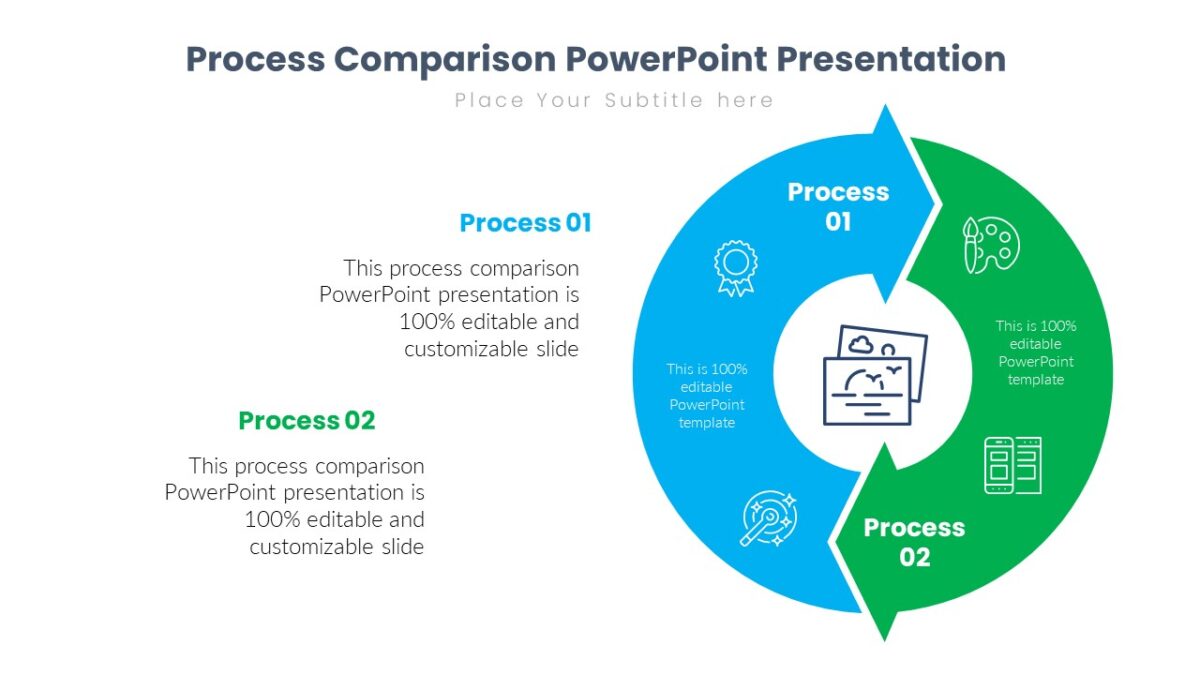 Process Comparison PowerPoint Presentation

Place Your Subtitle here

Process 01

This process comparison PowerPoint presentation is 100% editable and customizable slide

Process 02

This process comparison PowerPoint presentation is 100% editable and customizable slide

Process 01

This is 100% editable PowerPoint template

This is 100% editable PowerPoint template

Process 02